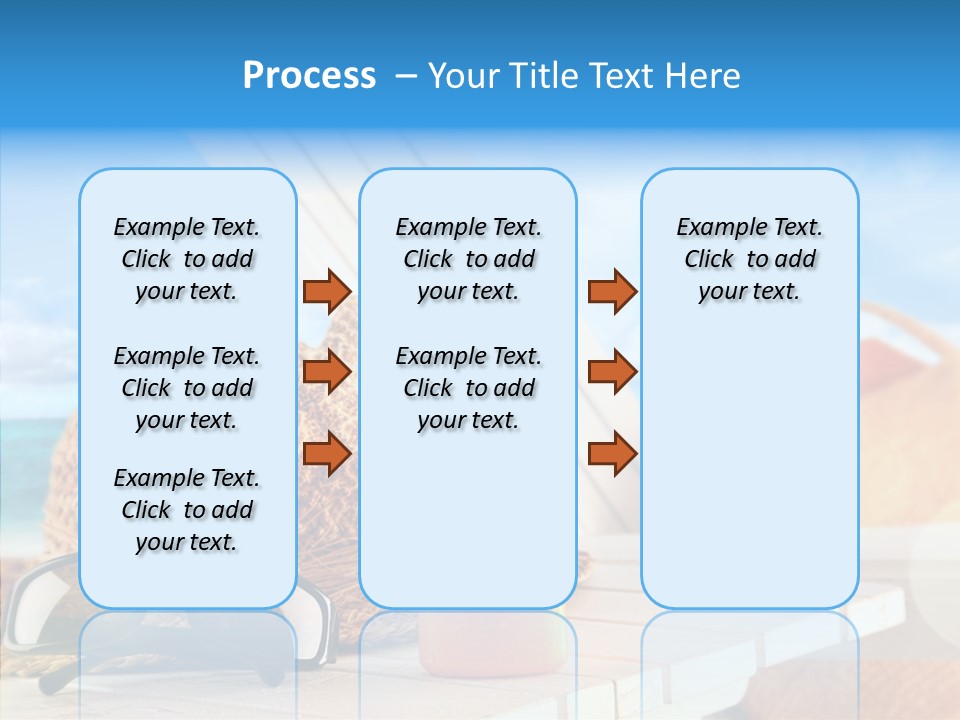 Process – Your Title Text Here

Example Text. Click to add your text.

Example Text. Click to add your text.

Example Text. Click to add your text.

Example Text. Click to add your text.

Example Text. Click to add your text.

Example Text. Click to add your text.